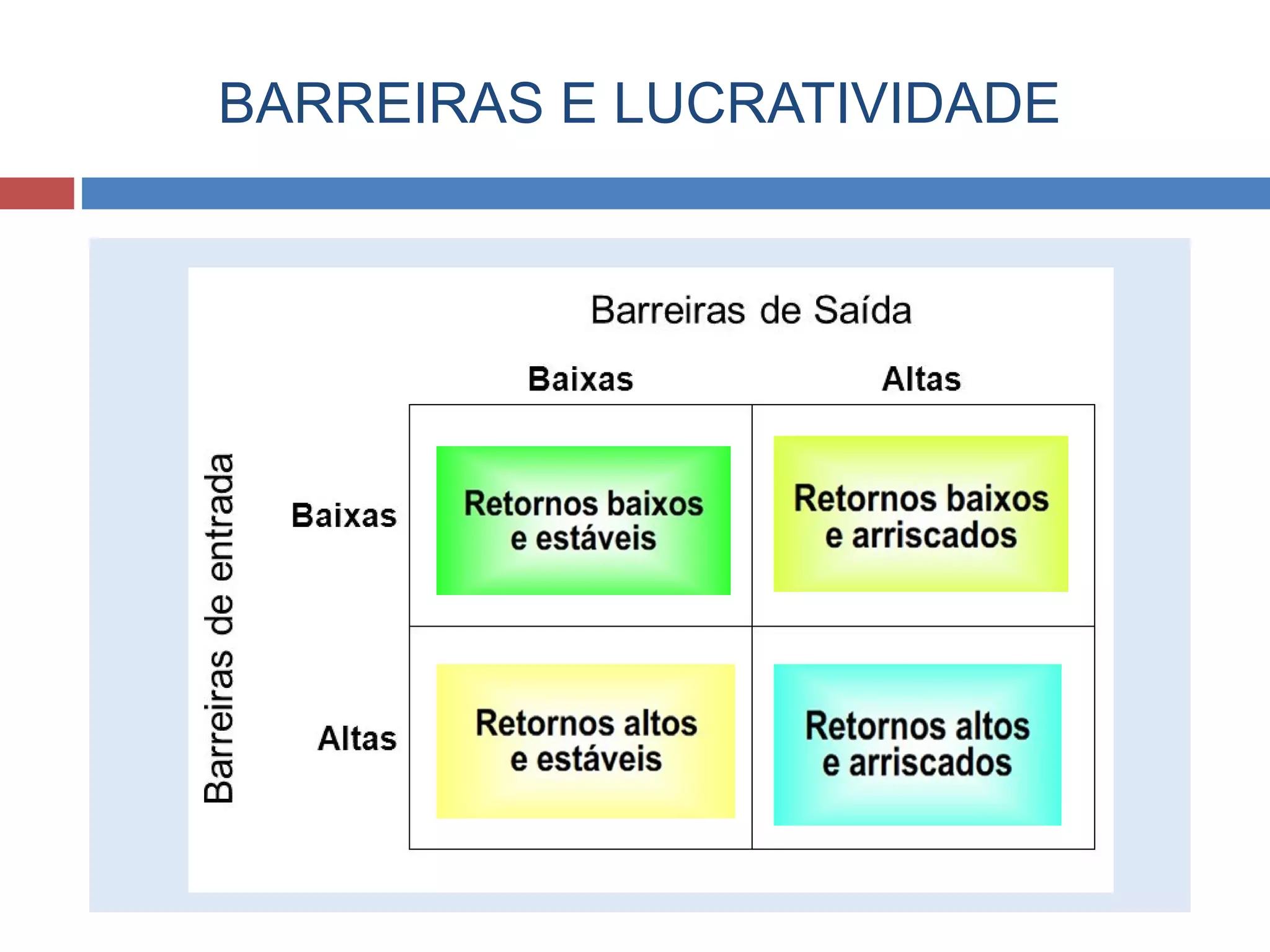 BARREIRAS E LUCRATIVIDADE

Barreiras de Saída

Barreiras de entrada

| | Baixas | Altas |
|---|---|---|
| Baixas | Retornos baixos e estáveis | Retornos baixos e arriscados |
| Altas | Retornos altos e estáveis | Retornos altos e arriscados |